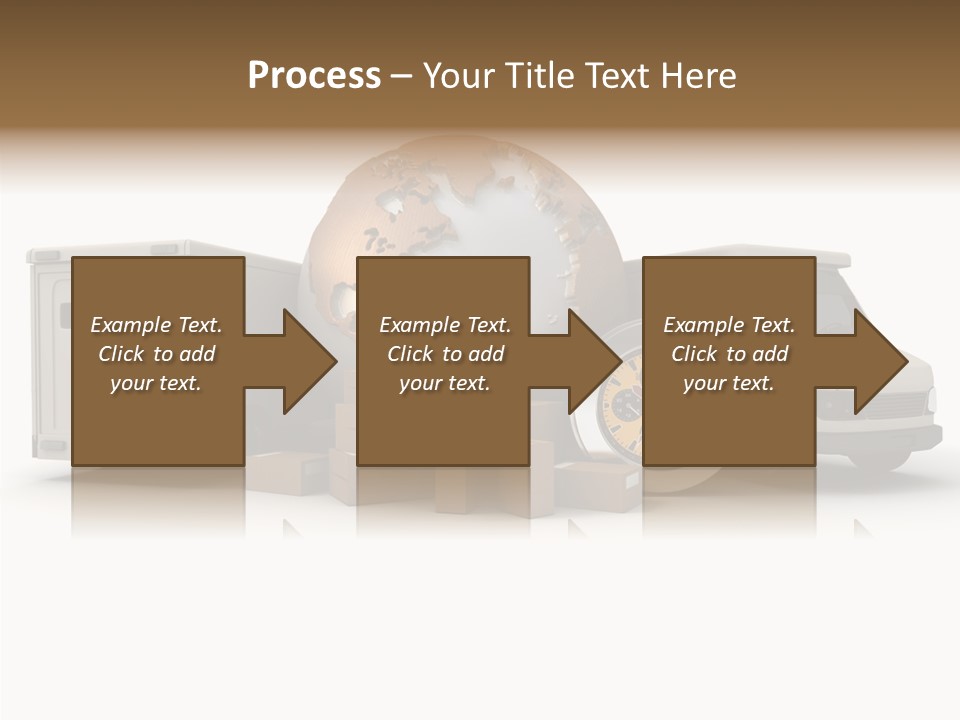 Process – Your Title Text Here

Example Text. Click to add your text.

Example Text. Click to add your text.

Example Text. Click to add your text.